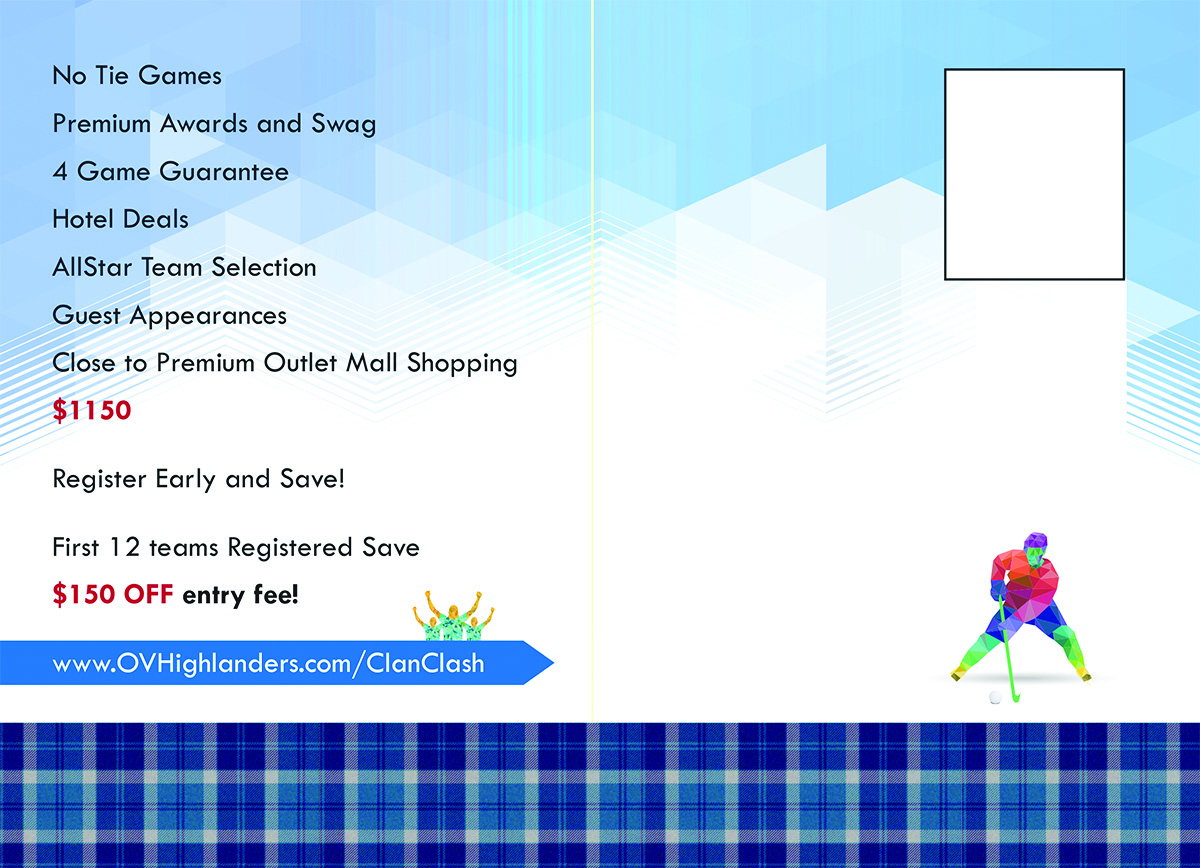 No Tie Games

Premium Awards and Swag

4 Game Guarantee

Hotel Deals

AllStar Team Selection

Guest Appearances

Close to Premium Outlet Mall Shopping

$1150

Register Early and Save!

First 12 teams Registered Save

$150 OFF entry fee!

www.OVHighlanders.com/ClanClash